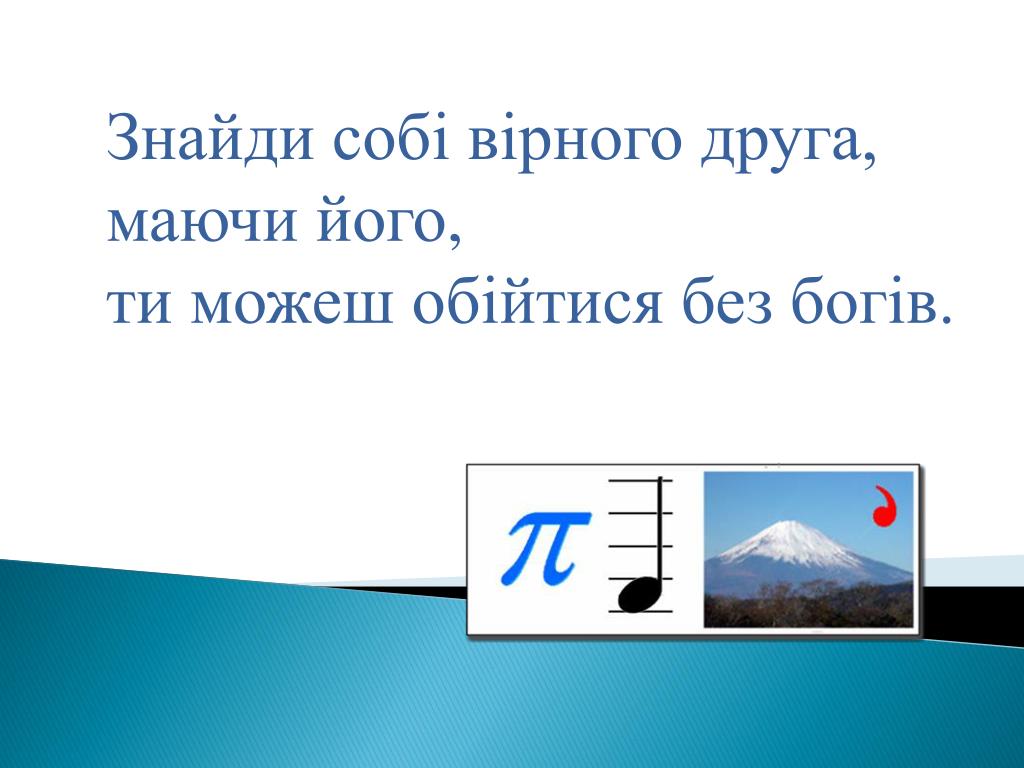 Знайди собі вірного друга,
маючи його,
ти можеш обійтися без богів.

$\pi$